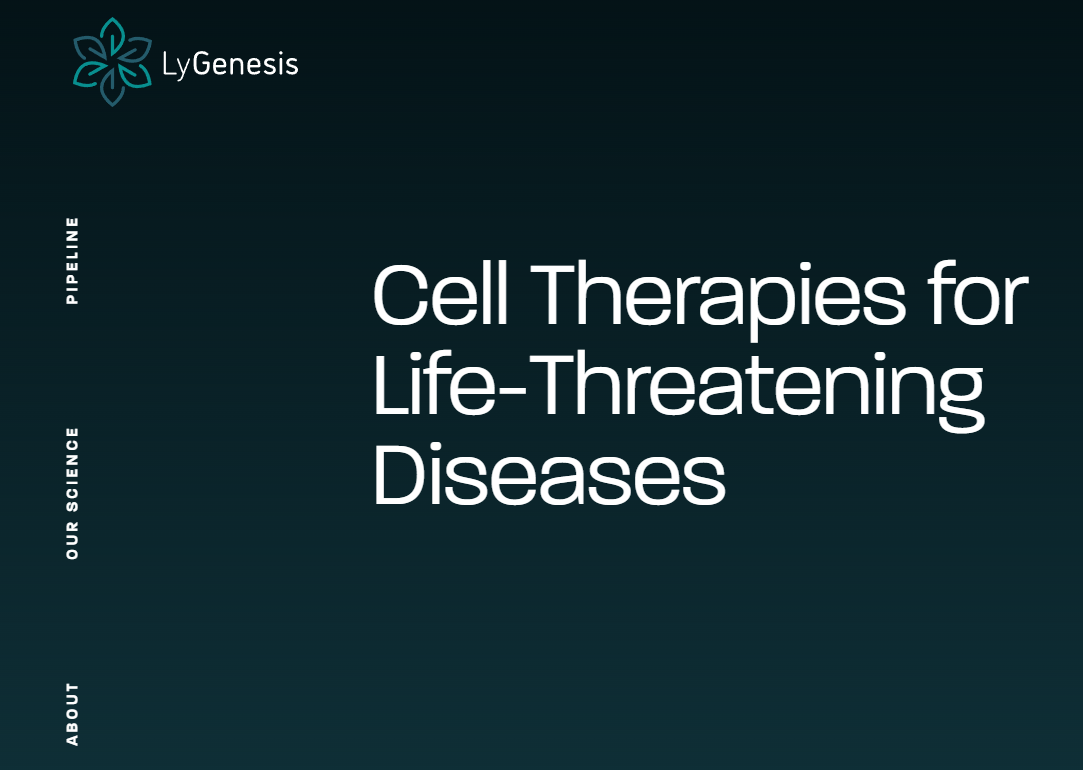 LyGenesis

PIPELINE

OUR SCIENCE

ABOUT

Cell Therapies for Life-Threatening Diseases